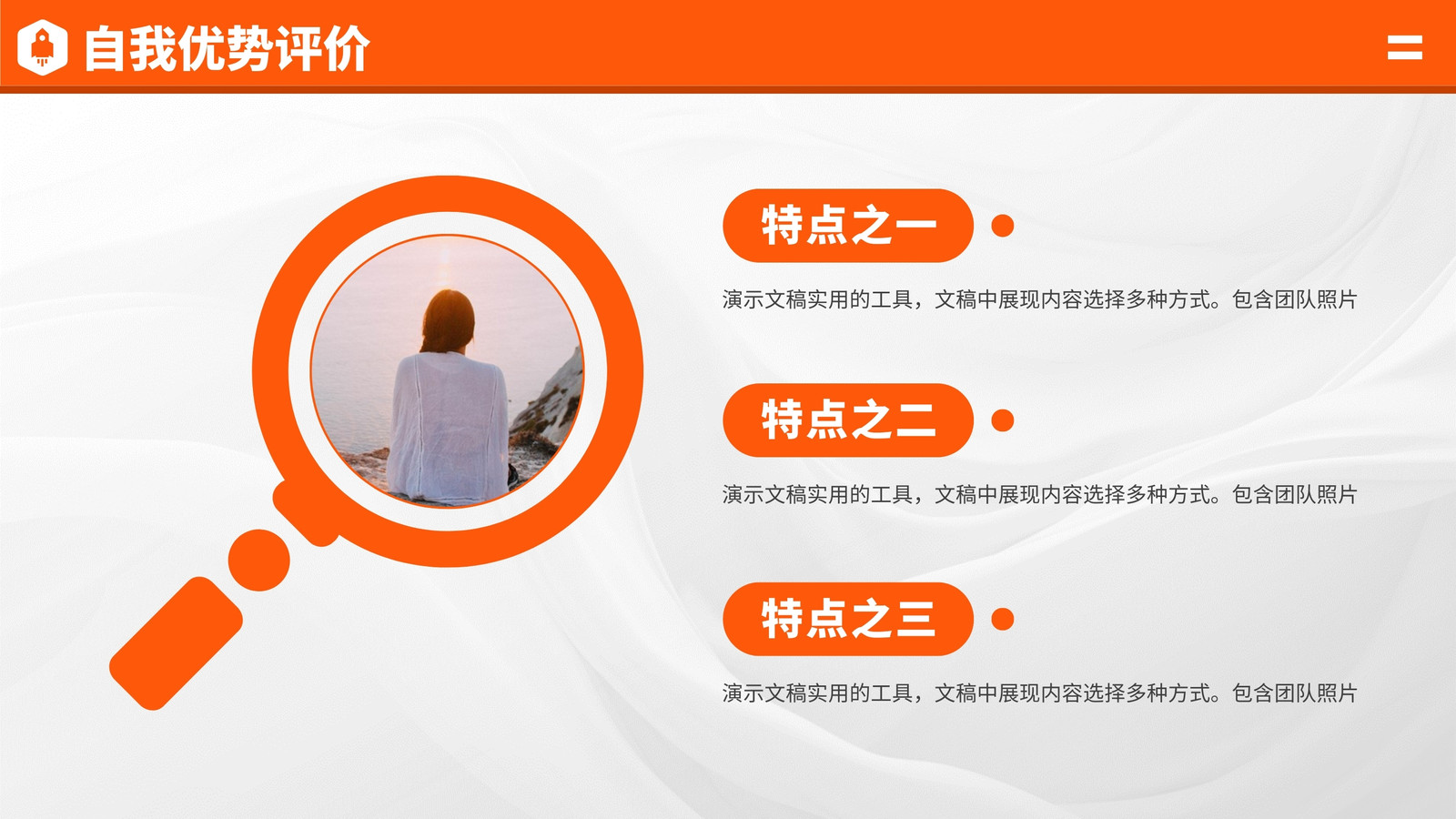 自我优势评价

特点之一

演示文稿实用的工具，文稿中展现内容选择多种方式。包含团队照片

特点之二

演示文稿实用的工具，文稿中展现内容选择多种方式。包含团队照片

特点之三

演示文稿实用的工具，文稿中展现内容选择多种方式。包含团队照片